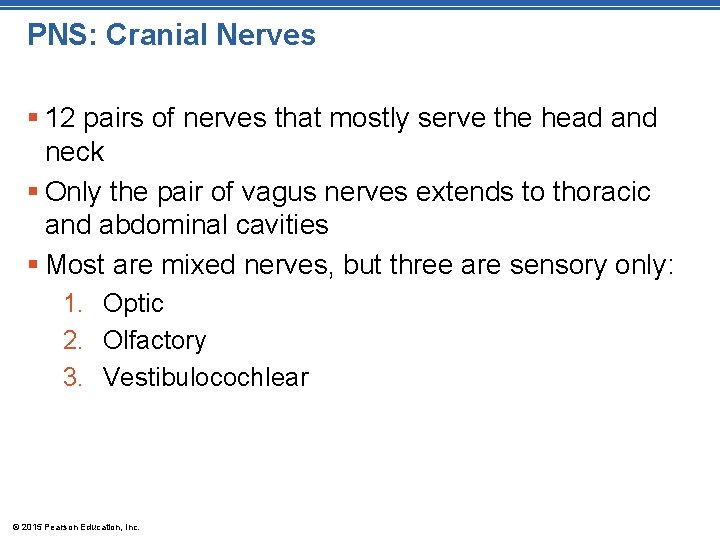 PNS: Cranial Nerves

▪ 12 pairs of nerves that mostly serve the head and neck

▪ Only the pair of vagus nerves extends to thoracic and abdominal cavities

▪ Most are mixed nerves, but three are sensory only:

1. Optic
2. Olfactory
3. Vestibulocochlear

© 2015 Pearson Education, Inc.